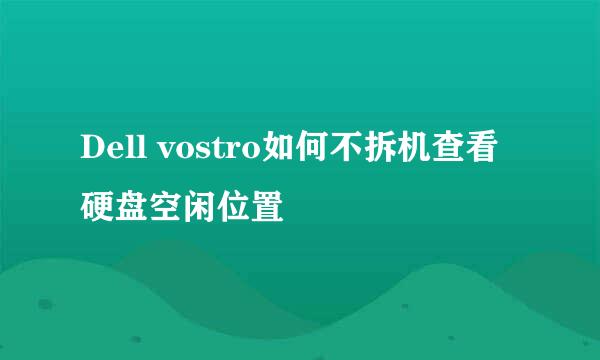 Dell vostro如何不拆机查看硬盘空闲位置